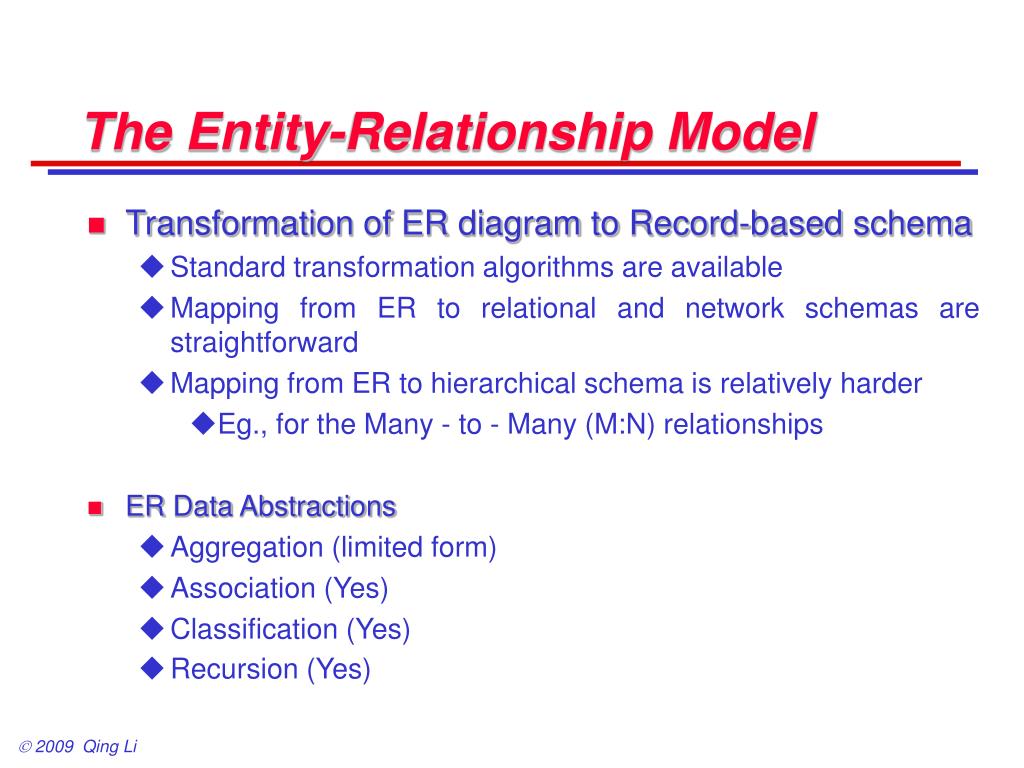 The Entity-Relationship Model

Transformation of ER diagram to Record-based schema
Standard transformation algorithms are available
Mapping from ER to relational and network schemas are straightforward
Mapping from ER to hierarchical schema is relatively harder
Eg., for the Many - to - Many (M:N) relationships

ER Data Abstractions
Aggregation (limited form)
Association (Yes)
Classification (Yes)
Recursion (Yes)

© 2009 Qing Li